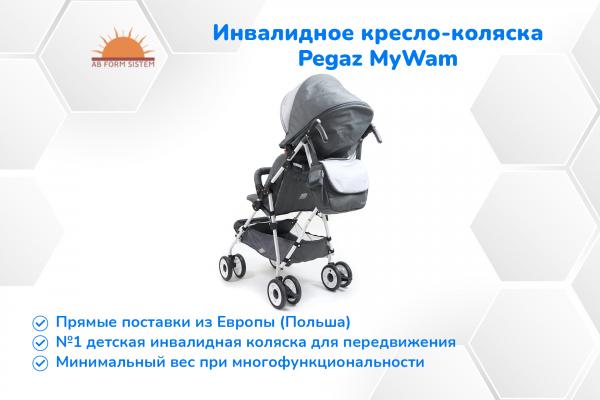 AB FORM SISTEM

Инвалидное кресло-коляска Pegaz MyWam

Прямые поставки из Европы (Польша)
№1 детская инвалидная коляска для передвижения
Минимальный вес при многофункциональности